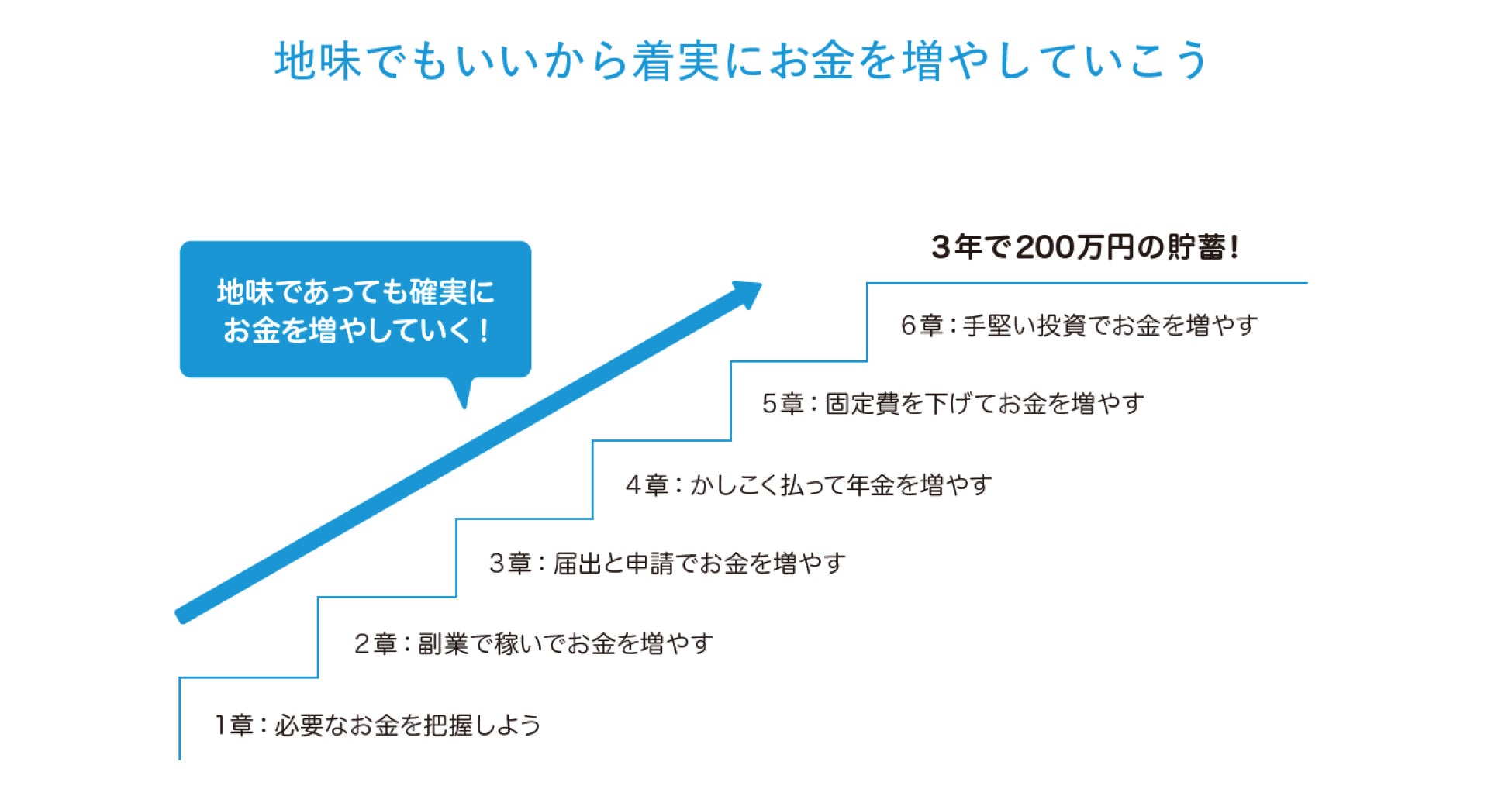 地味でもいいから着実にお金を増やしていこう

地味であっても確実にお金を増やしていく！

3年で200万円の貯蓄！

6章：手堅い投資でお金を増やす

5章：固定費を下げてお金を増やす

4章：かしこく払って年金を増やす

3章：届出と申請でお金を増やす

2章：副業で稼いでお金を増やす

1章：必要なお金を把握しよう